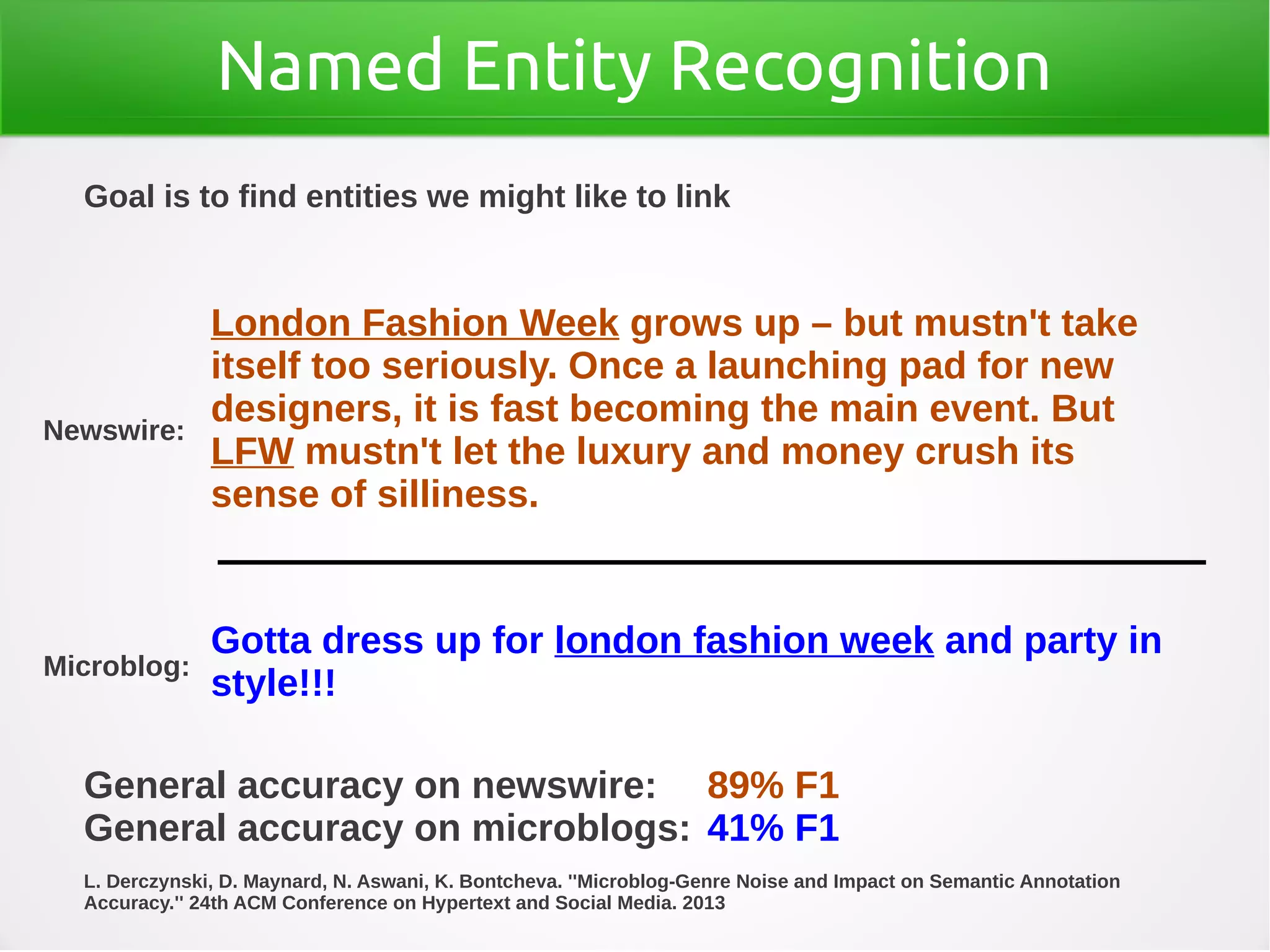 Named Entity Recognition

Goal is to find entities we might like to link

Newswire:

London Fashion Week grows up – but mustn't take itself too seriously. Once a launching pad for new designers, it is fast becoming the main event. But LFW mustn't let the luxury and money crush its sense of silliness.

Microblog:

Gotta dress up for london fashion week and party in style!!!

General accuracy on newswire: 89% F1
General accuracy on microblogs: 41% F1

L. Derczynski, D. Maynard, N. Aswani, K. Bontcheva. "Microblog-Genre Noise and Impact on Semantic Annotation Accuracy." 24th ACM Conference on Hypertext and Social Media. 2013